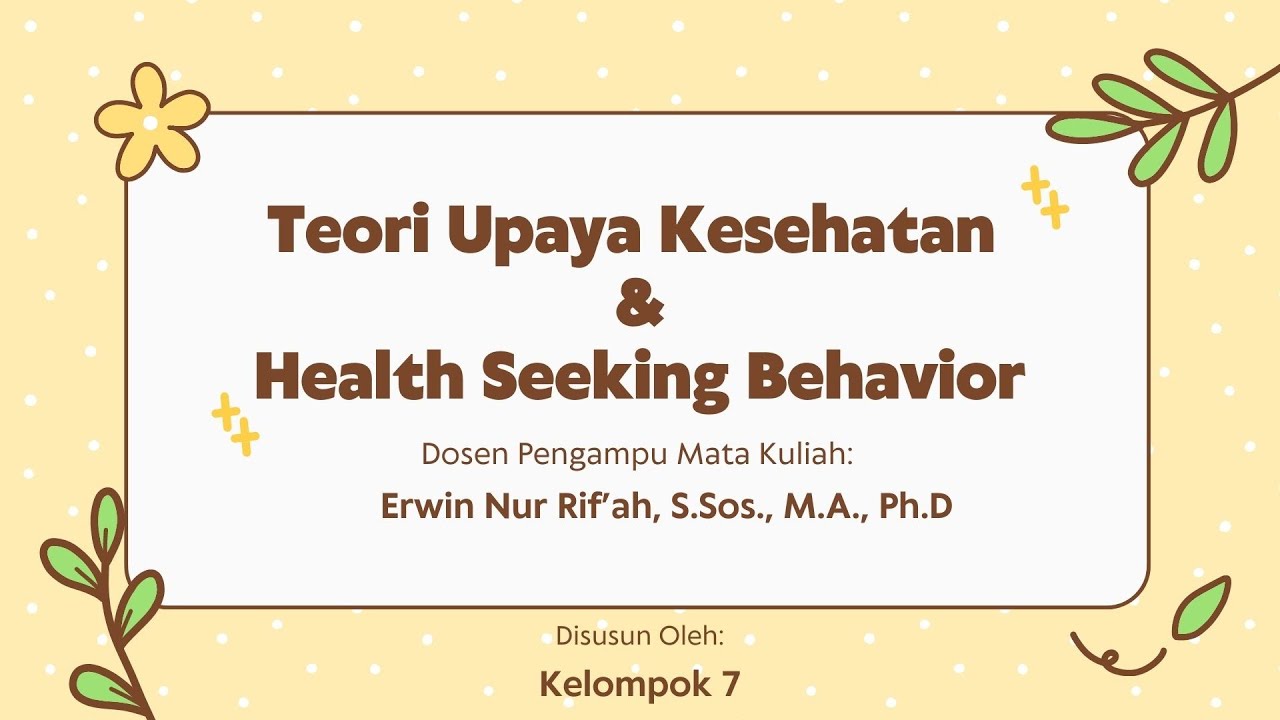 Teori Upaya Kesehatan
&
Health Seeking Behavior

Dosen Pengampu Mata Kuliah:
Erwin Nur Rif'ah, S.Sos., M.A., Ph.D

Disusun Oleh:
Kelompok 7